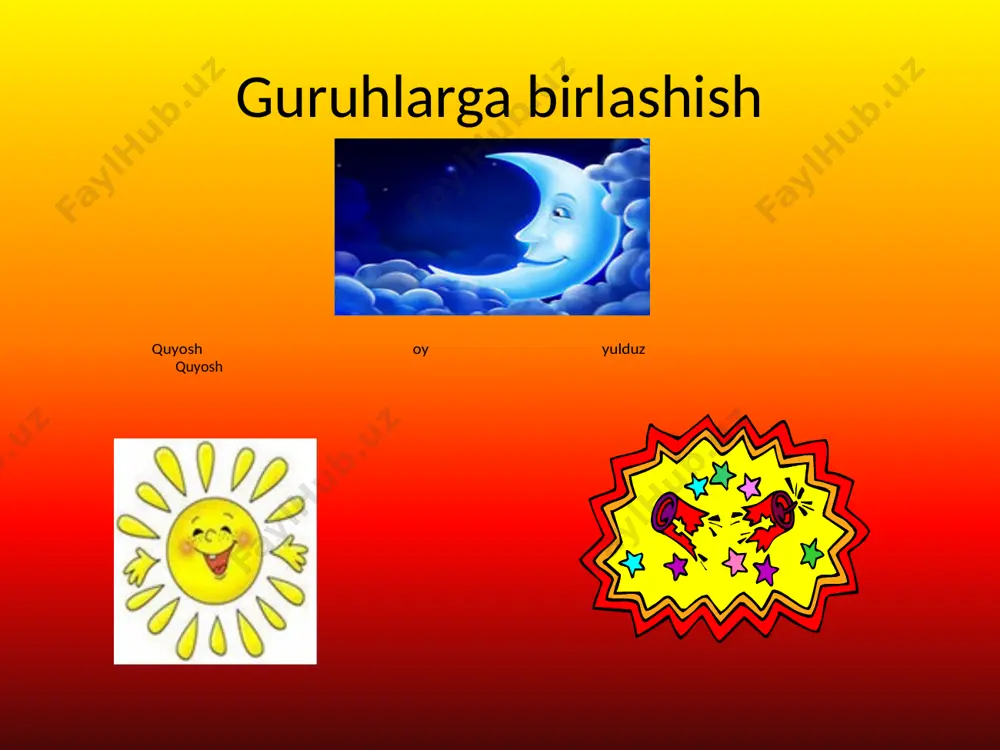 Guruhlarga birlashish

Quyosh oy yulduz
Quyosh

FaylHub.uz